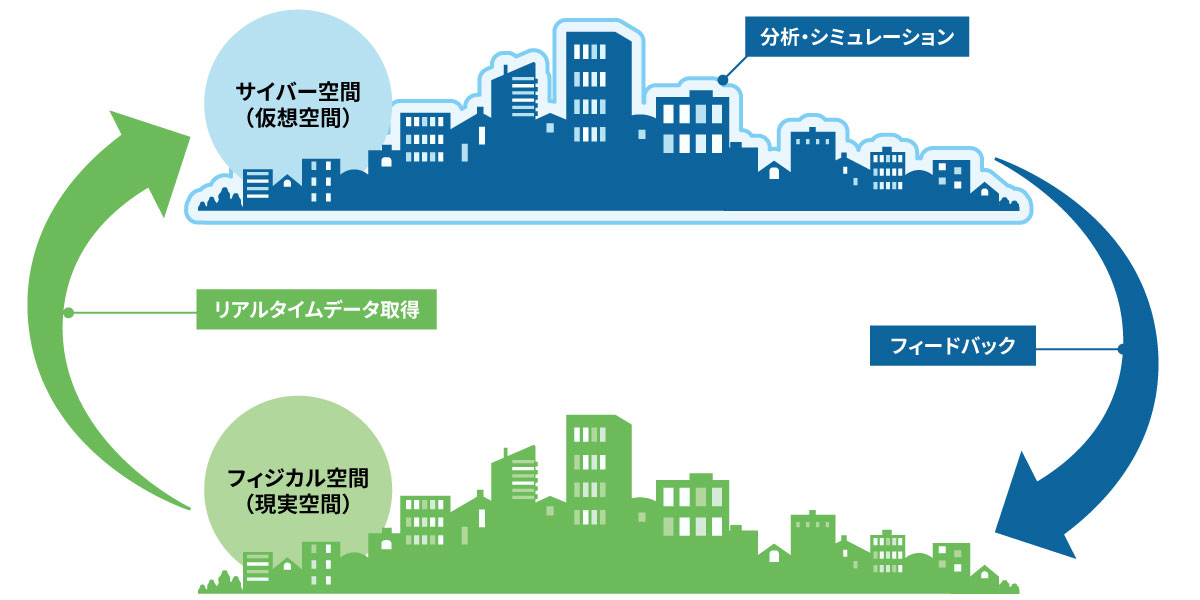 サイバー空間
（仮想空間）

分析・シミュレーション

リアルタイムデータ取得

フィードバック

フィジカル空間
（現実空間）